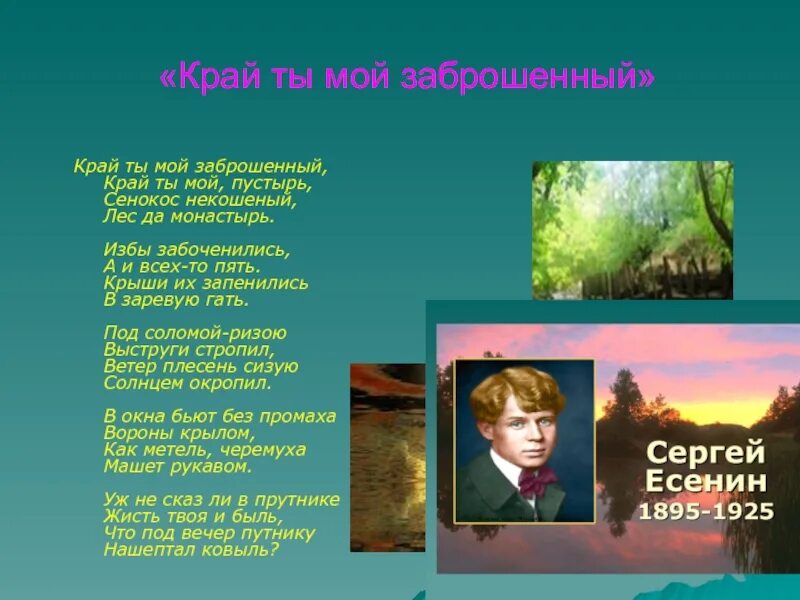 «Край ты мой заброшенный»

Край ты мой заброшенный,
Край ты мой, пустырь,
Сенокос некошеный,
Лес да монастырь.

Избы забоченились,
А и всех-то пять.
Крыши их запенились
В заревую гать.

Под соломой-ризою
Выструги стропил,
Ветер плесень сизую
Солнцем окропил.

В окна бьют без промаха
Вороны крылом,
Как метель, черемуха
Машет рукавом.

Уж не сказ ли в прутнике
Жисть твоя и быль,
Что под вечер путнику
Нашептал ковыль?

Сергей
Есенин
1895-1925